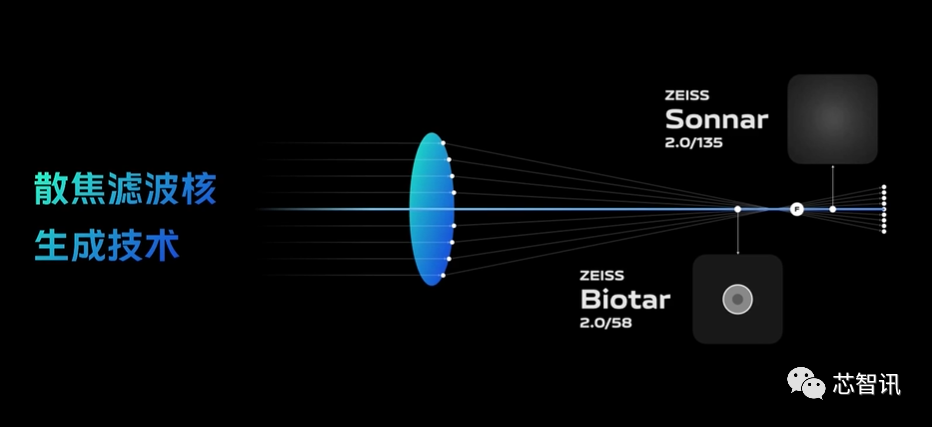 散焦滤波核
生成技术

ZEISS
Sonnar
2.0/135

F

ZEISS
Biotar
2.0/58

芯智讯